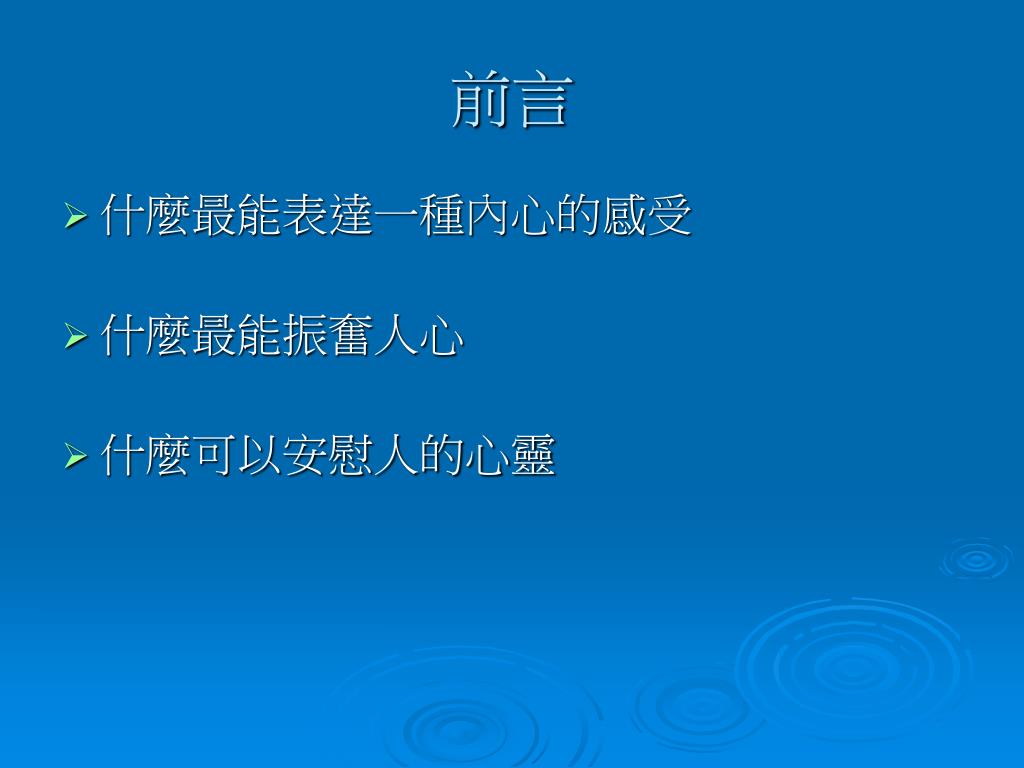 前言

➢ 什麼最能表達一種內心的感受

➢ 什麼最能振奮人心

➢ 什麼可以安慰人的心靈